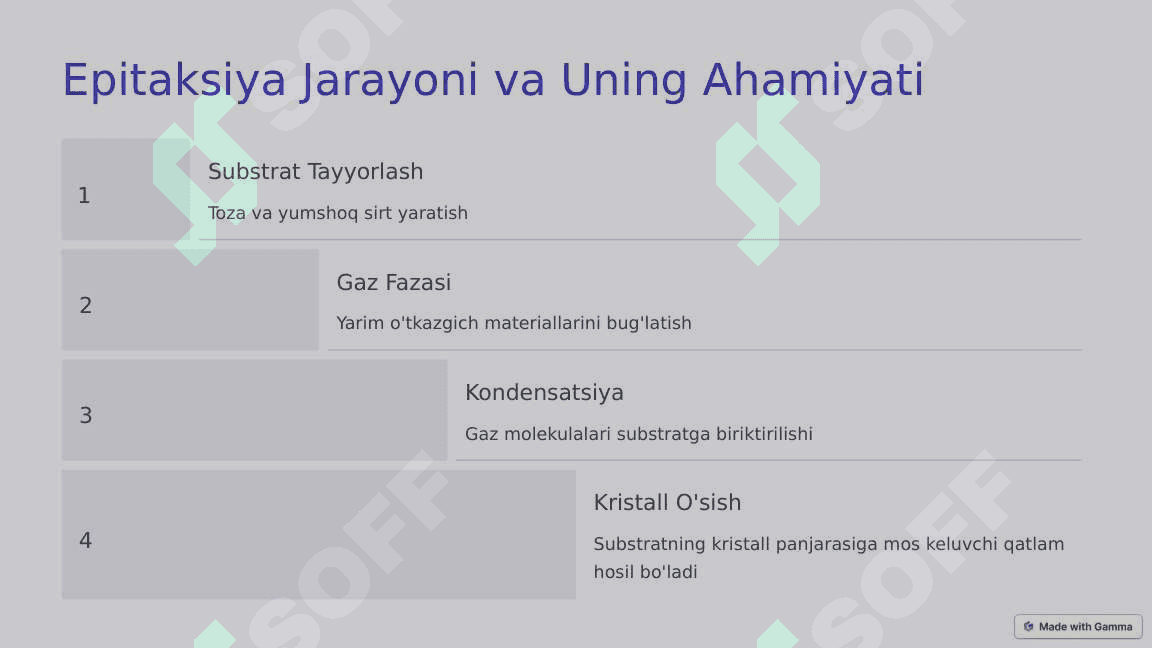 Epitaksiya Jarayoni va Uning Ahamiyati

1

Substrat Tayyorlash

Toza va yumshoq sirt yaratish

2

Gaz Fazasi

Yarim o'tkazgich materiallarini bug'latish

3

Kondensatsiya

Gaz molekulalari substratga biriktirilishi

4

Kristall O'sish

Substratning kristall panjarasiga mos keluvchi qatlam hosil bo'ladi

SOFF SOFF SOFF SOFF

Made with Gamma